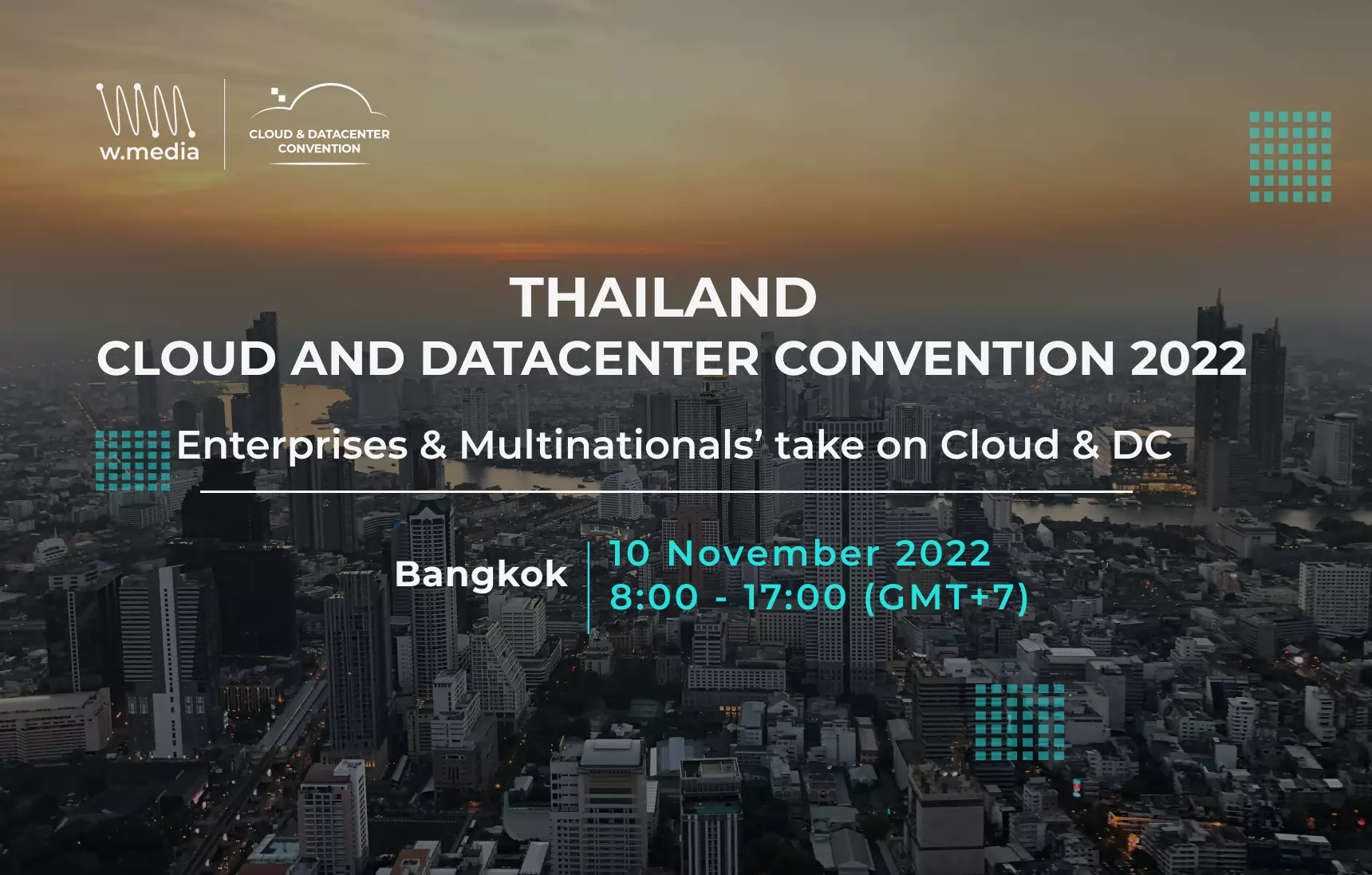 w.media

CLOUD & DATACENTER CONVENTION

THAILAND
CLOUD AND DATACENTER CONVENTION 2022

Enterprises & Multinationals' take on Cloud & DC

Bangkok

10 November 2022
8:00 - 17:00 (GMT+7)